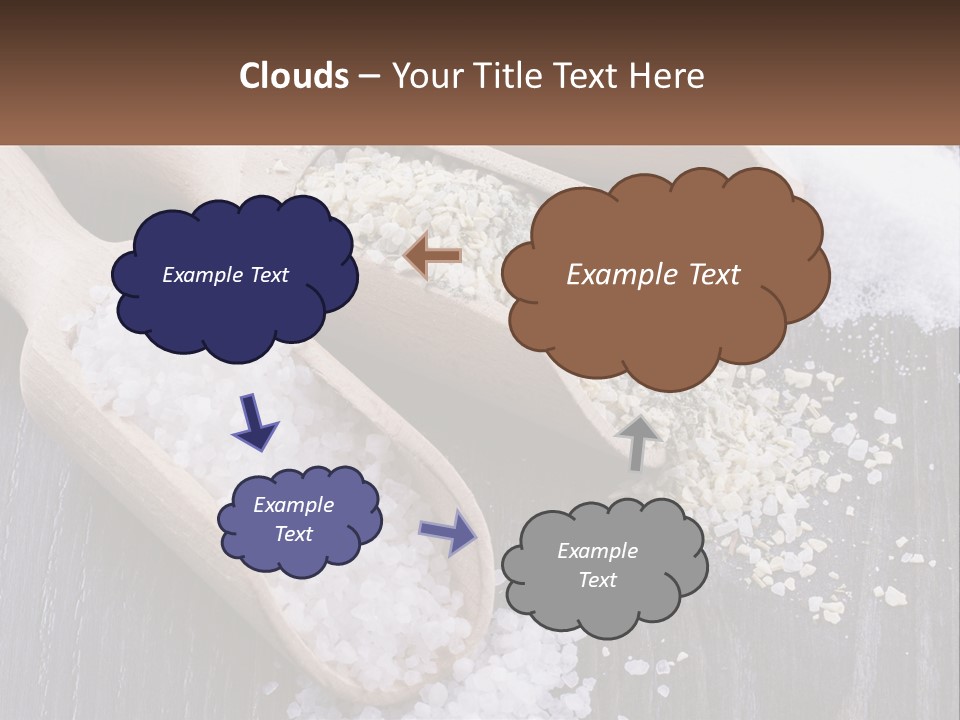 Clouds – Your Title Text Here

Example Text

Example Text

Example Text

Example Text